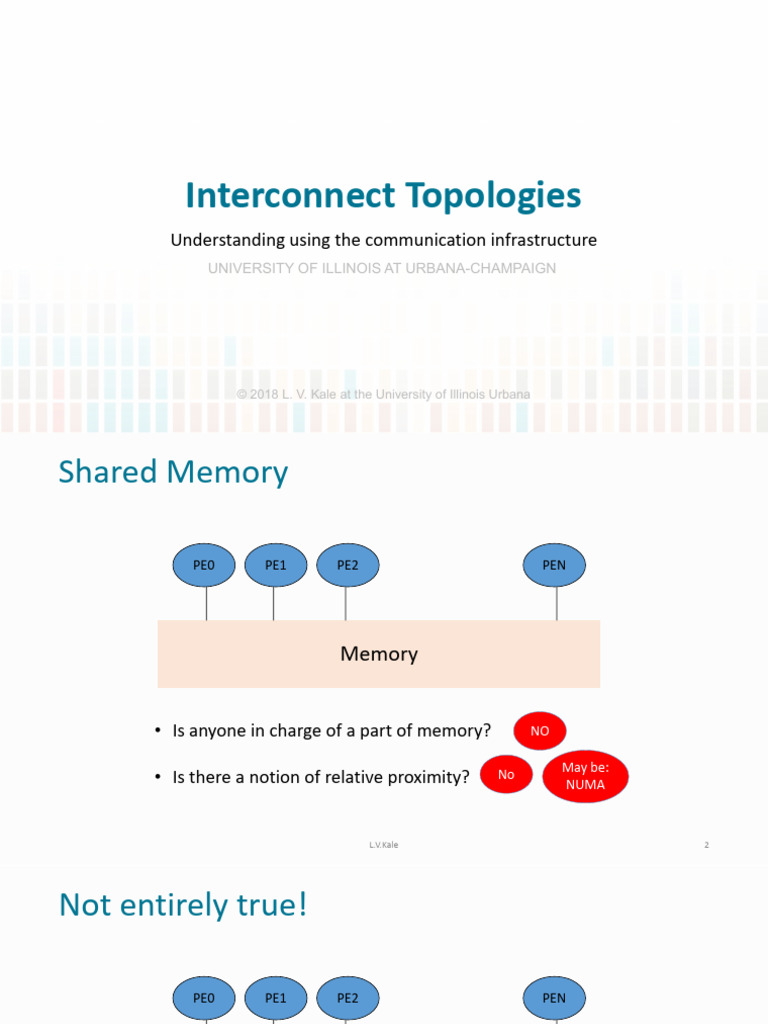 Interconnect Topologies

Understanding using the communication infrastructure

UNIVERSITY OF ILLINOIS AT URBANA-CHAMPAIGN

© 2018 L. V. Kale at the University of Illinois Urbana

Shared Memory

PE0 PE1 PE2 PEN

Memory

• Is anyone in charge of a part of memory?

NO

• Is there a notion of relative proximity?

No

May be: NUMA

L.V.Kale

2

Not entirely true!

PE0 PE1 PE2 PEN